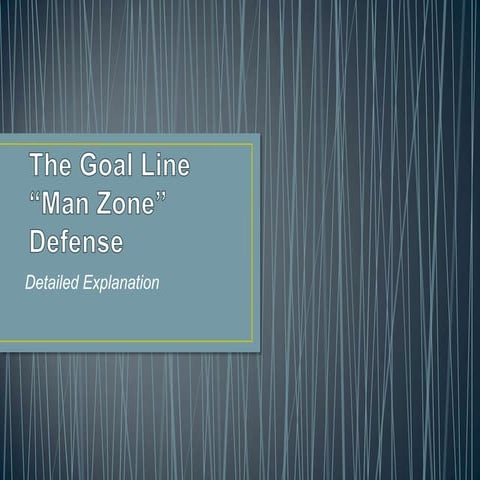 The Goal Line “Man Zone” Defense

Detailed Explanation